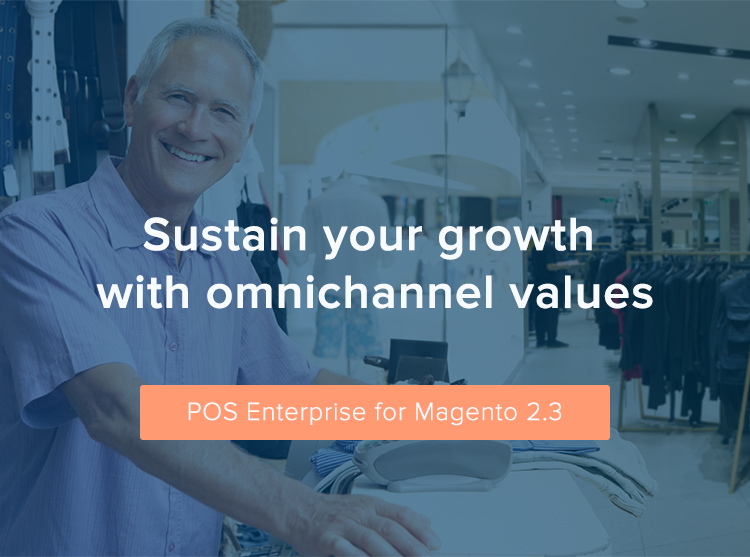 Sustain your growth with omnichannel values

POS Enterprise for Magento 2.3